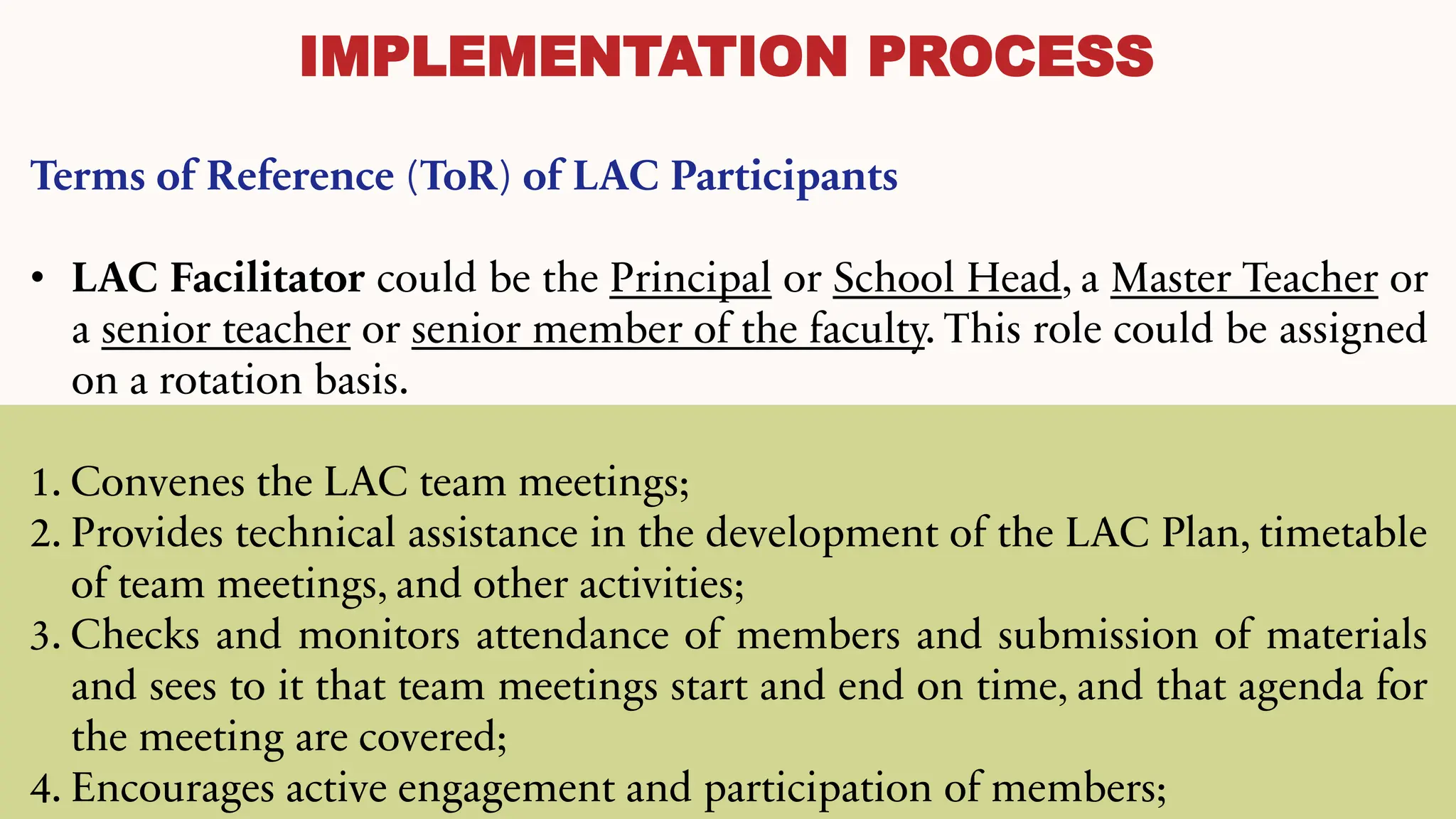 IMPLEMENTATION PROCESS

Terms of Reference (ToR) of LAC Participants

• LAC Facilitator could be the Principal or School Head, a Master Teacher or a senior teacher or senior member of the faculty. This role could be assigned on a rotation basis.

1. Convenes the LAC team meetings;
2. Provides technical assistance in the development of the LAC Plan, timetable of team meetings, and other activities;
3. Checks and monitors attendance of members and submission of materials and sees to it that team meetings start and end on time, and that agenda for the meeting are covered;
4. Encourages active engagement and participation of members;